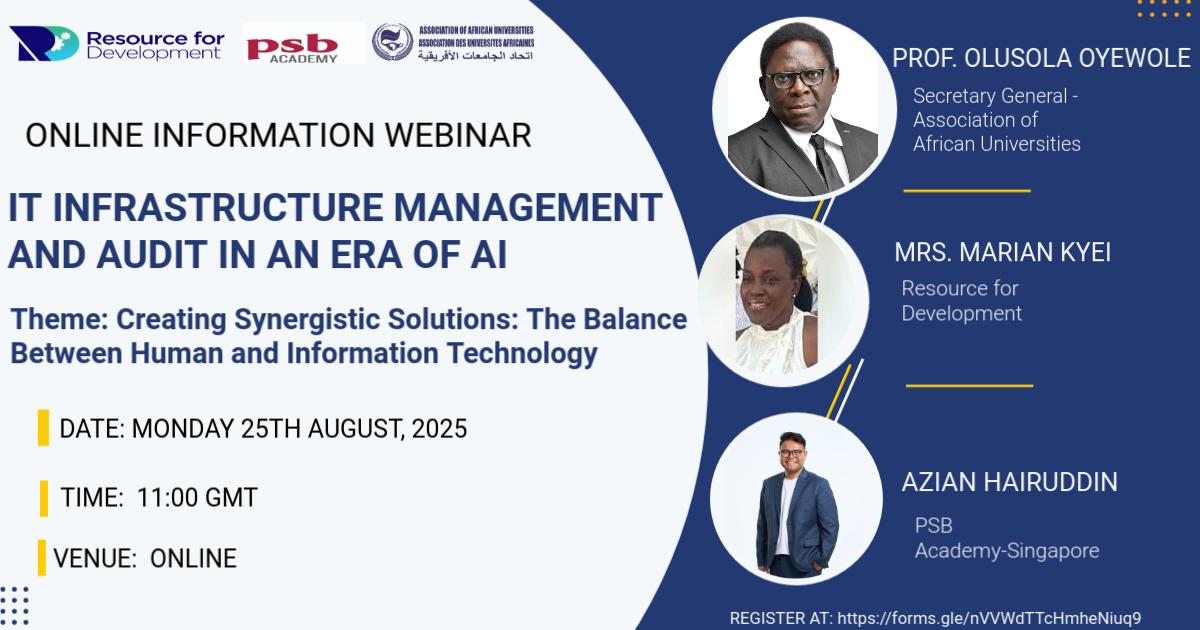 Resource for Development

psb ACADEMY

ASSOCIATION OF AFRICAN UNIVERSITIES
ASSOCIATION DES UNIVERSITES AFRICAINES
اتحاد الجامعات الأفريقية

ONLINE INFORMATION WEBINAR

IT INFRASTRUCTURE MANAGEMENT AND AUDIT IN AN ERA OF AI

Theme: Creating Synergistic Solutions: The Balance Between Human and Information Technology

DATE: MONDAY 25TH AUGUST, 2025

TIME: 11:00 GMT

VENUE: ONLINE

PROF. OLUSOLA OYEWOLE
Secretary General - Association of African Universities

MRS. MARIAN KYEI
Resource for Development

AZIAN HAIRUDDIN
PSB Academy-Singapore

REGISTER AT: https://forms.gle/nVVWdTTcHmheNiuq9